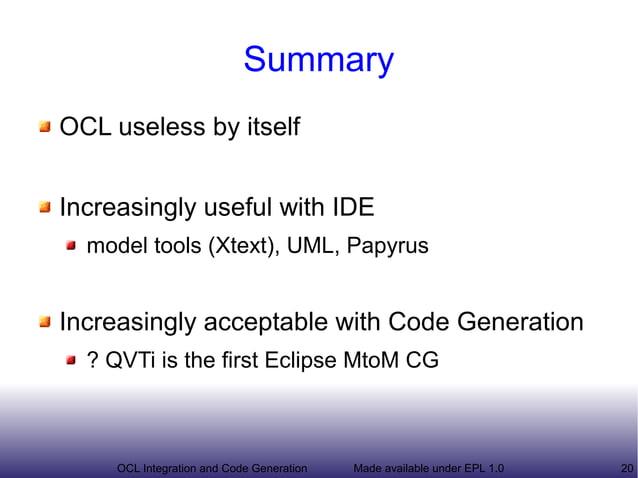 Summary

OCL useless by itself

Increasingly useful with IDE

model tools (Xtext), UML, Papyrus

Increasingly acceptable with Code Generation

? QVTi is the first Eclipse MtoM CG

OCL Integration and Code Generation Made available under EPL 1.0 20